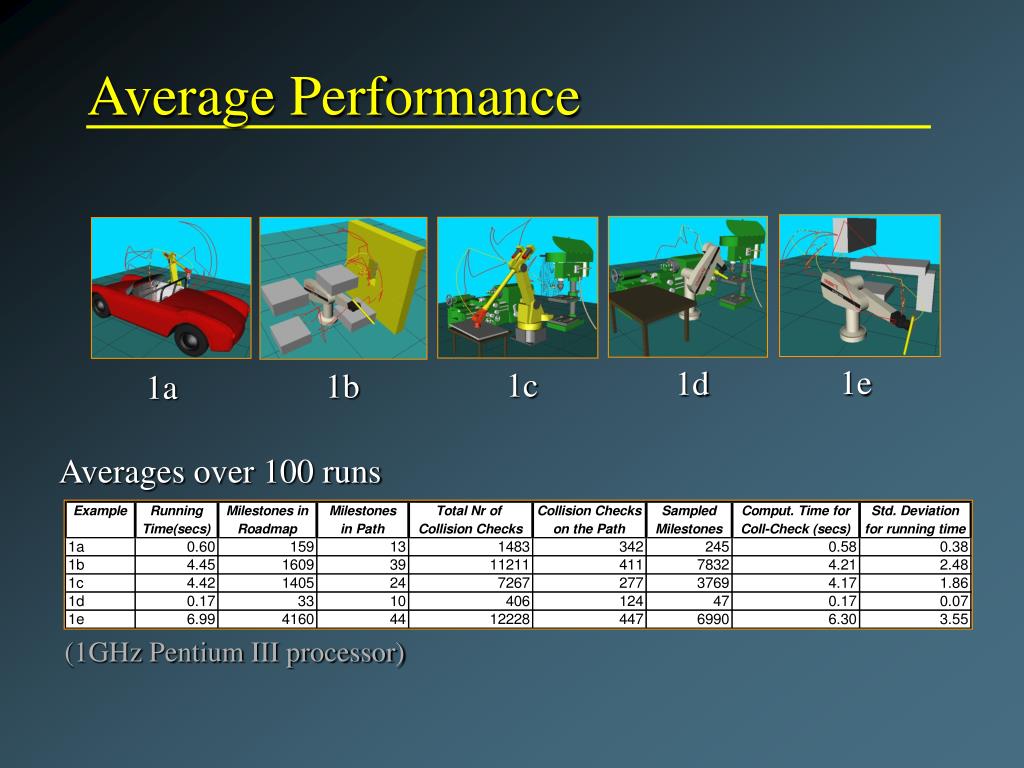 Average Performance

1a 1b 1c 1d 1e

Averages over 100 runs

| Example | Running Time(secs) | Milestones in Roadmap | Milestones in Path | Total Nr of Collision Checks | Collision Checks on the Path | Sampled Milestones | Comput. Time for Coll-Check (secs) | Std. Deviation for running time |
|---|---|---|---|---|---|---|---|---|
| 1a | 0.60 | 159 | 13 | 1483 | 342 | 245 | 0.58 | 0.38 |
| 1b | 4.45 | 1609 | 39 | 11211 | 411 | 7832 | 4.21 | 2.48 |
| 1c | 4.42 | 1405 | 24 | 7267 | 277 | 3769 | 4.17 | 1.86 |
| 1d | 0.17 | 33 | 10 | 406 | 124 | 47 | 0.17 | 0.07 |
| 1e | 6.99 | 4160 | 44 | 12228 | 447 | 6990 | 6.30 | 3.55 |

(1GHz Pentium III processor)